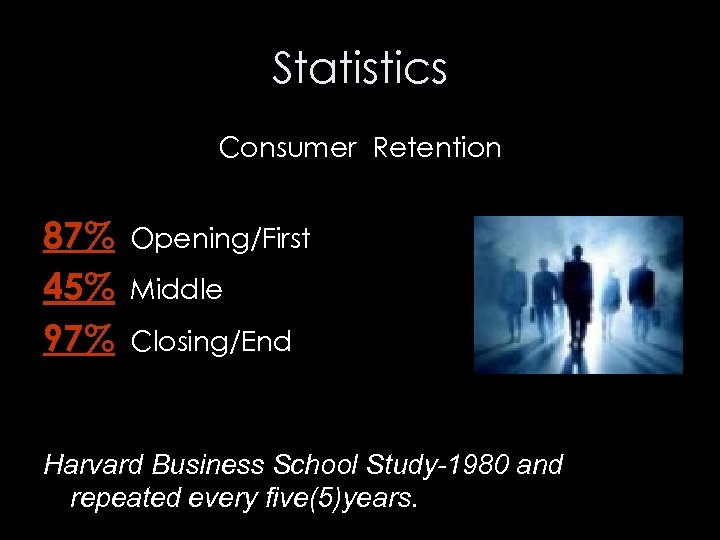 Statistics

Consumer Retention

87% Opening/First
45% Middle
97% Closing/End

Harvard Business School Study-1980 and repeated every five(5)years.